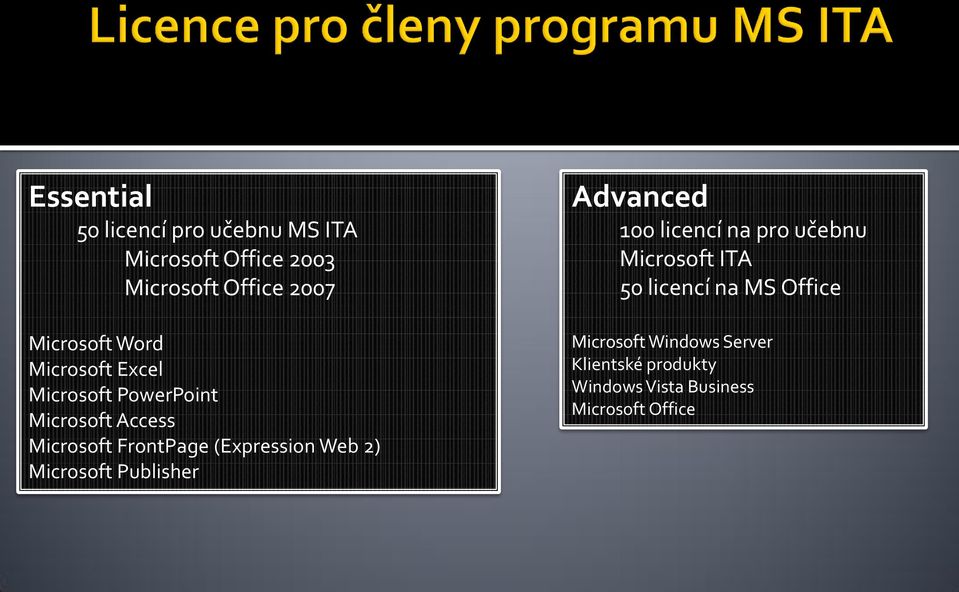 Licence pro členy programu MS ITA

Essential
50 licencí pro učebnu MS ITA
Microsoft Office 2003
Microsoft Office 2007

Microsoft Word
Microsoft Excel
Microsoft PowerPoint
Microsoft Access
Microsoft FrontPage (Expression Web 2)
Microsoft Publisher

Advanced
100 licencí na pro učebnu
Microsoft ITA
50 licencí na MS Office

Microsoft Windows Server
Klientské produkty
Windows Vista Business
Microsoft Office